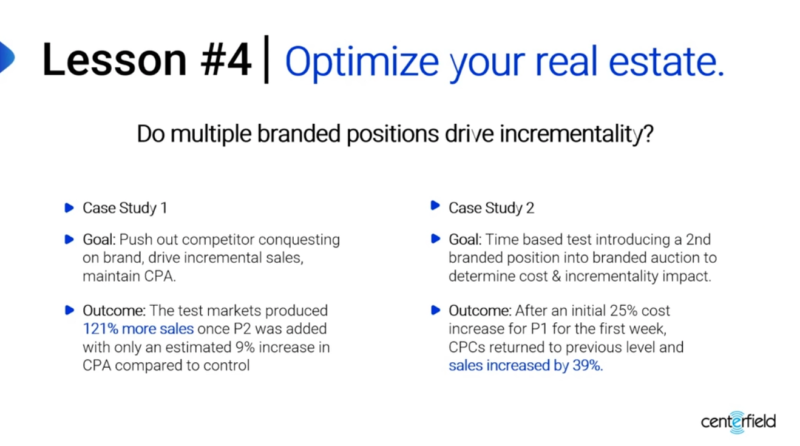 Lesson #4 | Optimize your real estate.

Do multiple branded positions drive incrementality?

Case Study 1

Goal: Push out competitor conquesting on brand, drive incremental sales, maintain CPA.

Outcome: The test markets produced 121% more sales once P2 was added with only an estimated 9% increase in CPA compared to control

Case Study 2

Goal: Time based test introducing a 2nd branded position into branded auction to determine cost & incrementality impact.

Outcome: After an initial 25% cost increase for P1 for the first week, CPCs returned to previous level and sales increased by 39%.

centerfield